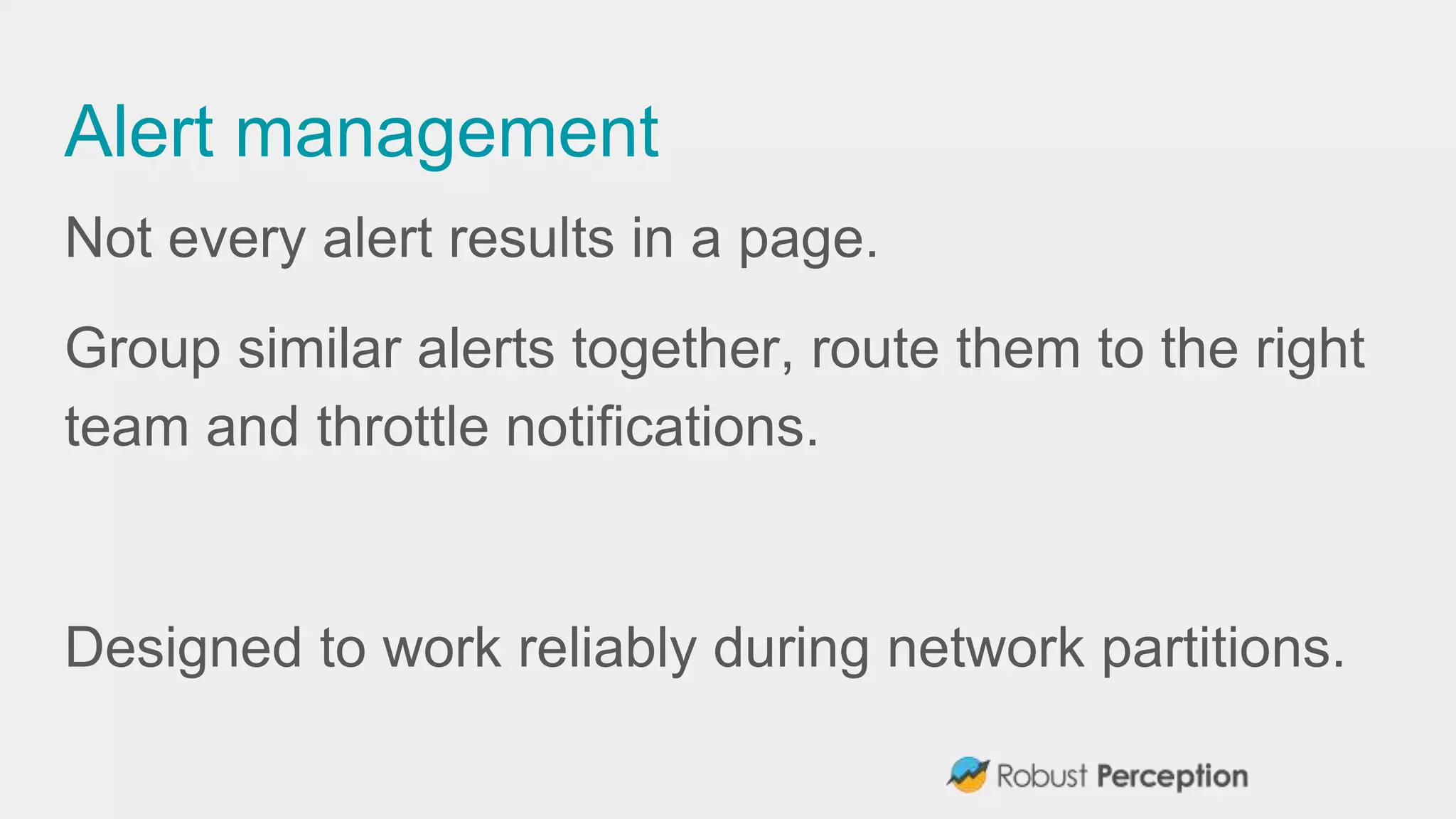 Alert management

Not every alert results in a page.

Group similar alerts together, route them to the right team and throttle notifications.

Designed to work reliably during network partitions.

Robust Perception